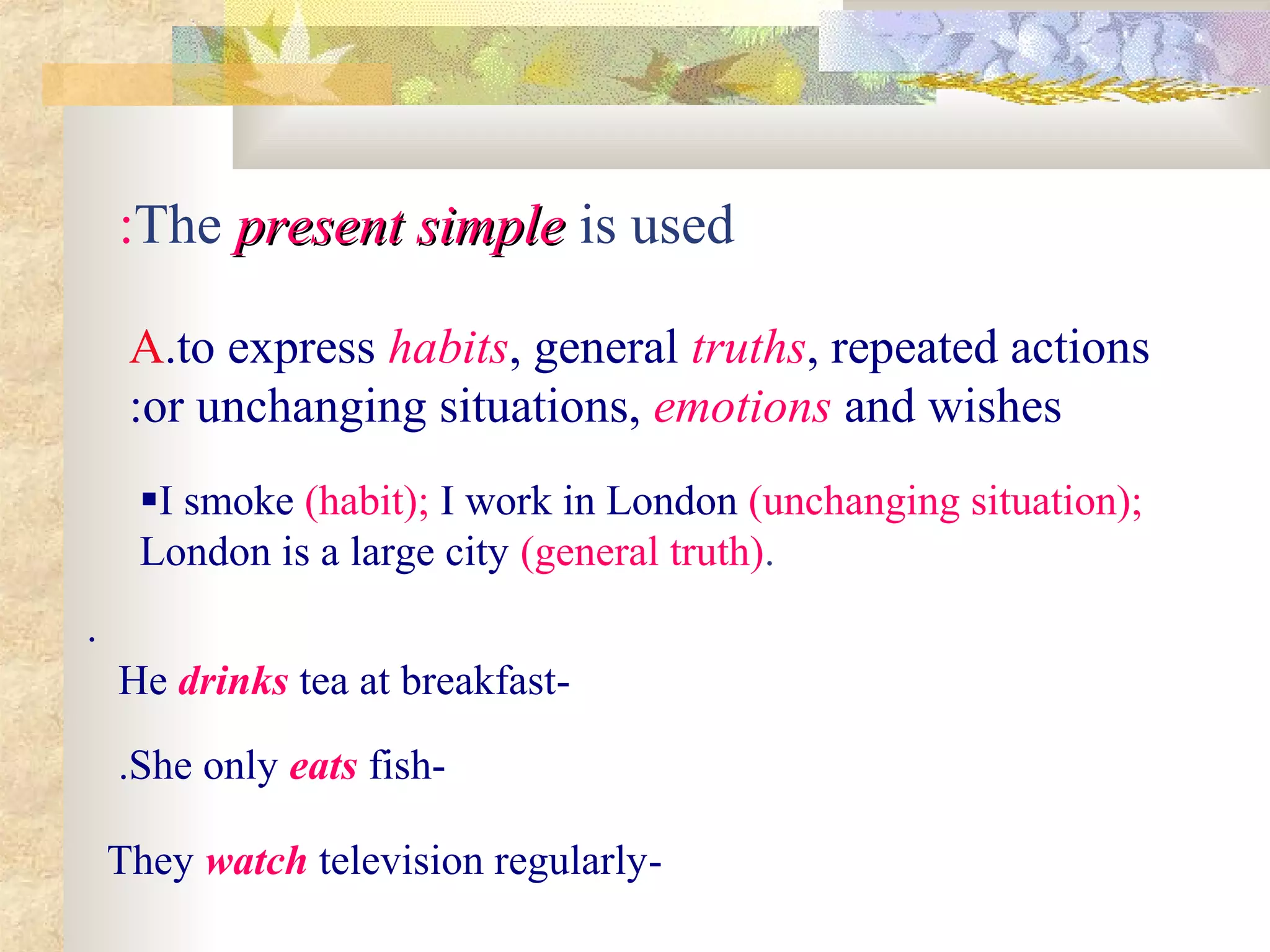 :The present simple is used

A.to express habits, general truths, repeated actions :or unchanging situations, emotions and wishes

▪I smoke (habit); I work in London (unchanging situation); London is a large city (general truth).

.

He drinks tea at breakfast-

.She only eats fish-

They watch television regularly-